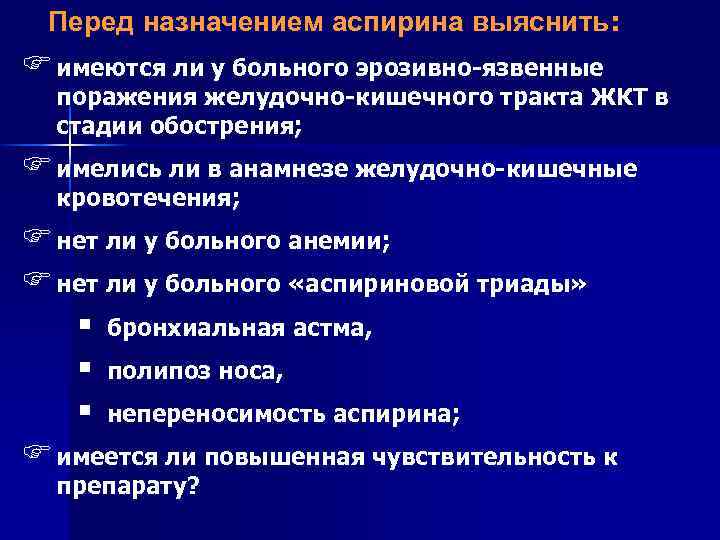 Перед назначением аспирина выяснить:

☞ имеются ли у больного эрозивно-язвенные поражения желудочно-кишечного тракта ЖКТ в стадии обострения;

☞ имелись ли в анамнезе желудочно-кишечные кровотечения;

☞ нет ли у больного анемии;

☞ нет ли у больного «аспириновой триады»

▪ бронхиальная астма,

▪ полипоз носа,

▪ непереносимость аспирина;

☞ имеется ли повышенная чувствительность к препарату?